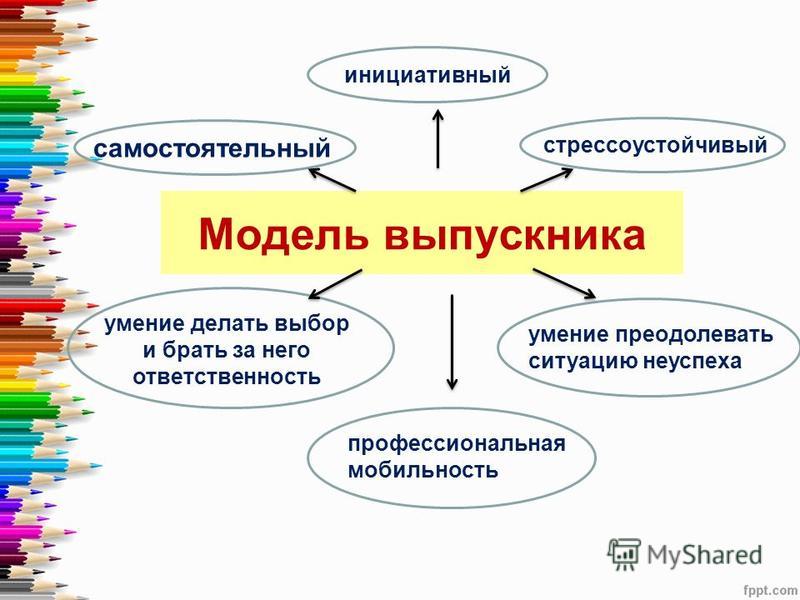 инициативный

самостоятельный

стрессоустойчивый

Модель выпускника

умение делать выбор и брать за него ответственность

умение преодолевать ситуацию неуспеха

профессиональная мобильность

MyShared

fppt.com